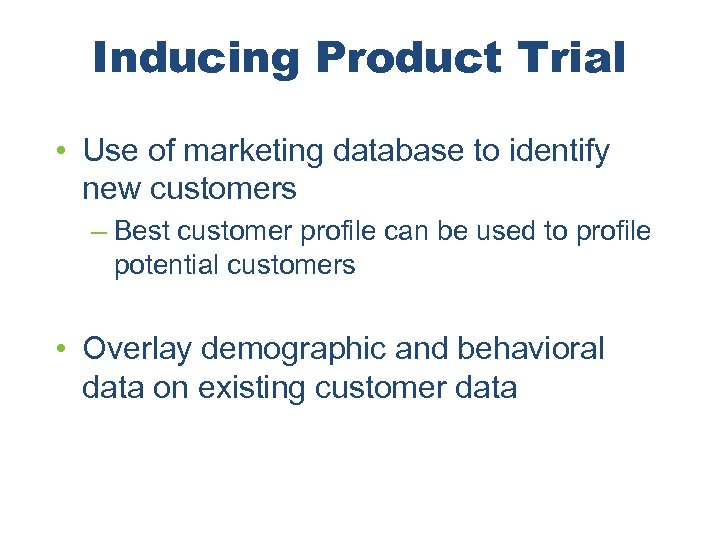 Inducing Product Trial

• Use of marketing database to identify new customers

– Best customer profile can be used to profile potential customers

• Overlay demographic and behavioral data on existing customer data